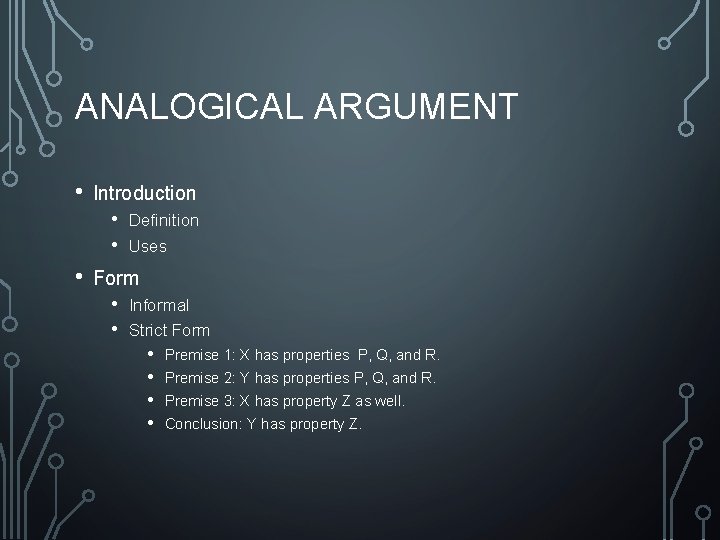 ANALOGICAL ARGUMENT

• Introduction
  • Definition
  • Uses
• Form
  • Informal
  • Strict Form
    • Premise 1: X has properties P, Q, and R.
    • Premise 2: Y has properties P, Q, and R.
    • Premise 3: X has property Z as well.
    • Conclusion: Y has property Z.